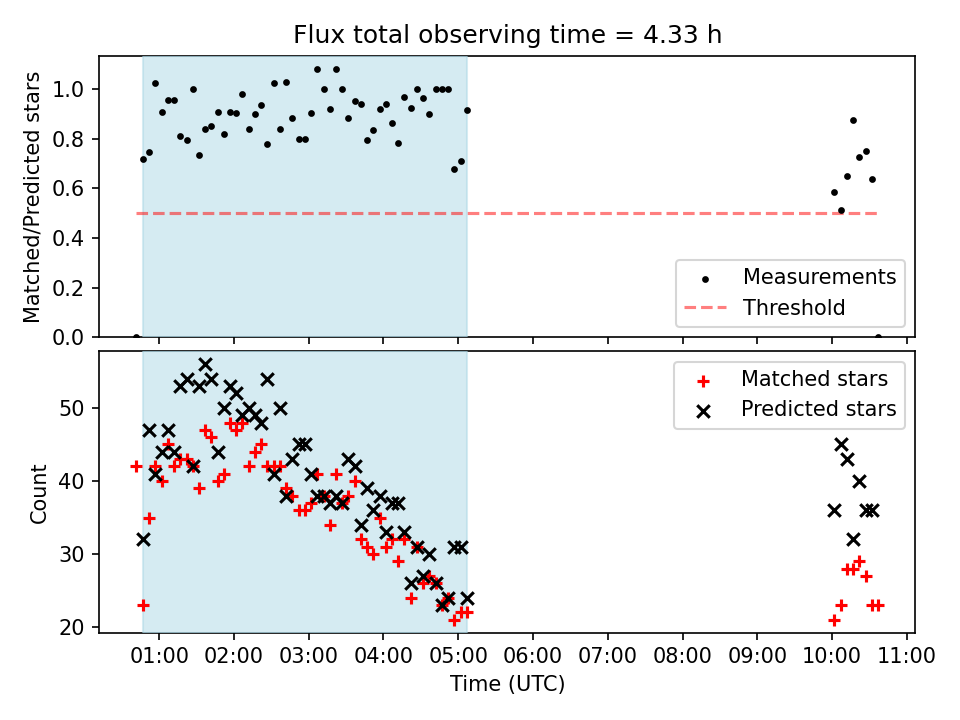 Flux total observing time = 4.33 h

Matched/Predicted stars

1.0
0.8
0.6
0.4
0.2
0.0

Measurements
Threshold

Count

50
40
30
20

Matched stars
Predicted stars

01:00 02:00 03:00 04:00 05:00 06:00 07:00 08:00 09:00 10:00 11:00

Time (UTC)